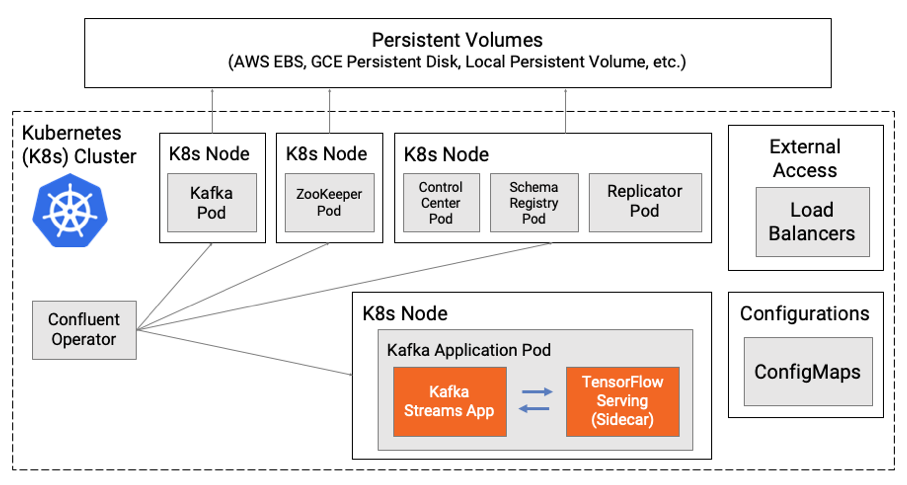 Persistent Volumes
(AWS EBS, GCE Persistent Disk, Local Persistent Volume, etc.)

Kubernetes (K8s) Cluster

K8s Node
Kafka Pod

K8s Node
ZooKeeper Pod

K8s Node
Control Center Pod
Schema Registry Pod
Replicator Pod

External Access
Load Balancers

Confluent Operator

K8s Node
Kafka Application Pod
Kafka Streams App
TensorFlow Serving (Sidecar)

Configurations
ConfigMaps